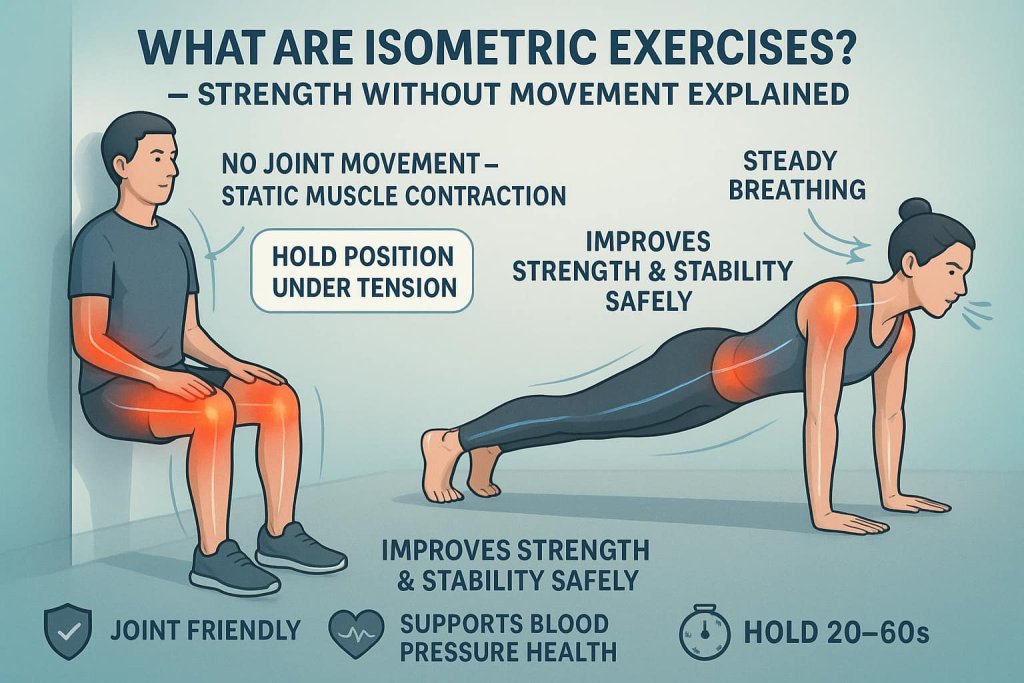 WHAT ARE ISOMETRIC EXERCISES?
— STRENGTH WITHOUT MOVEMENT EXPLAINED

NO JOINT MOVEMENT – STATIC MUSCLE CONTRACTION

HOLD POSITION UNDER TENSION

STEADY BREATHING

IMPROVES STRENGTH & STABILITY SAFELY

IMPROVES STRENGTH & STABILITY SAFELY

JOINT FRIENDLY

SUPPORTS BLOOD PRESSURE HEALTH

HOLD 20–60s